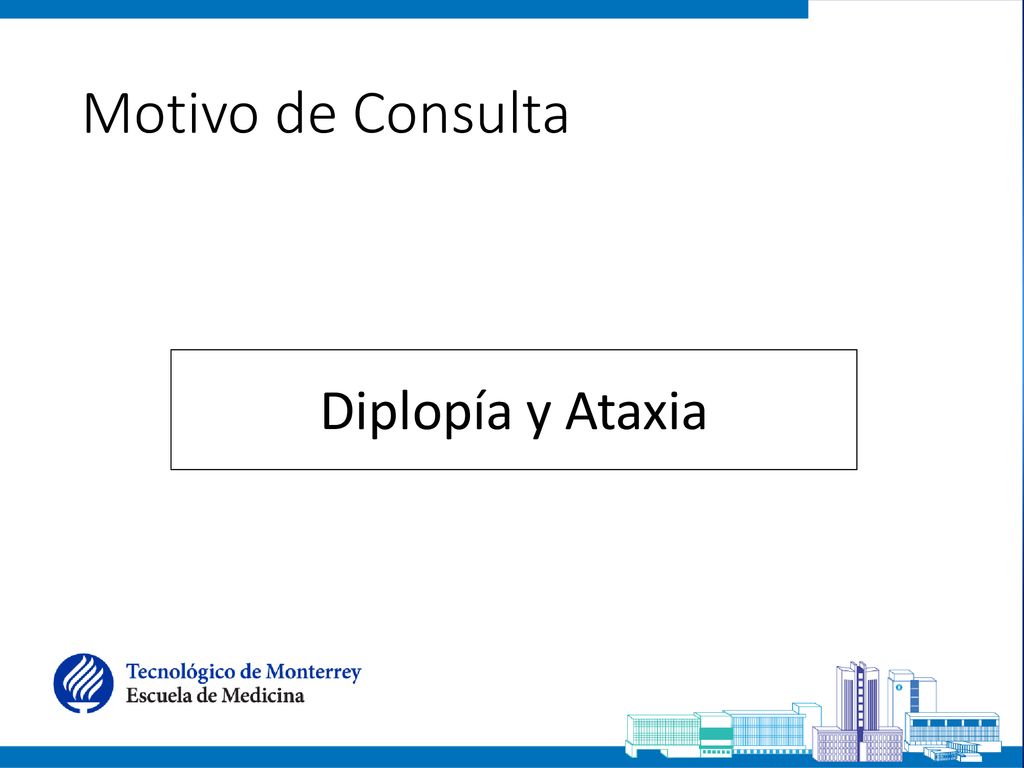 Motivo de Consulta

Diplopía y Ataxia

Tecnológico de Monterrey
Escuela de Medicina